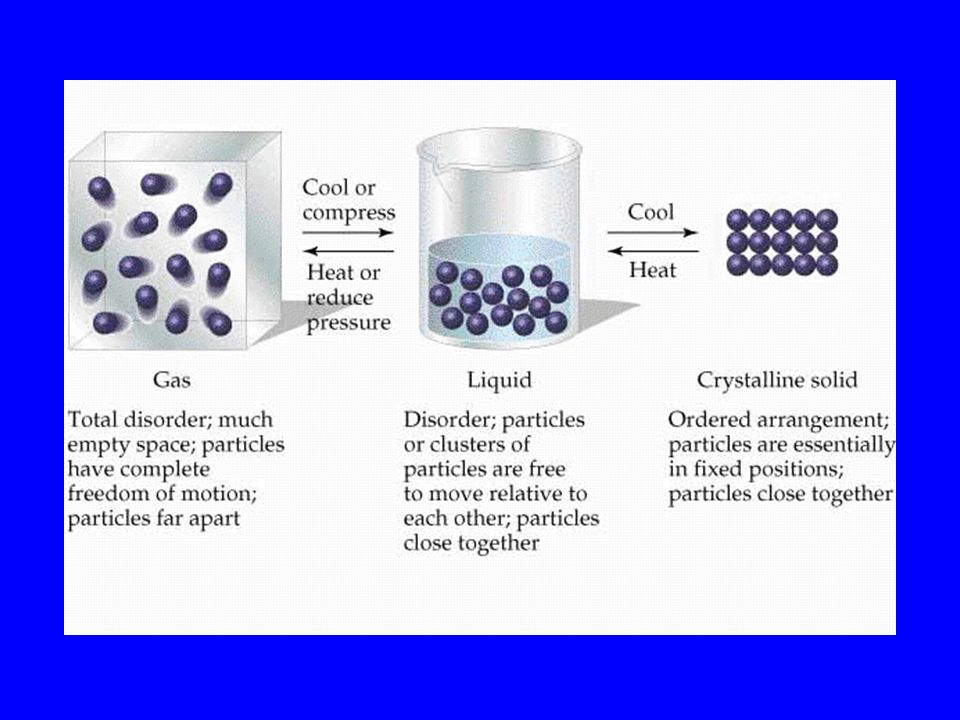 Cool or compress

Heat or reduce pressure

Cool

Heat

Gas

Total disorder; much empty space; particles have complete freedom of motion; particles far apart

Liquid

Disorder; particles or clusters of particles are free to move relative to each other; particles close together

Crystalline solid

Ordered arrangement; particles are essentially in fixed positions; particles close together